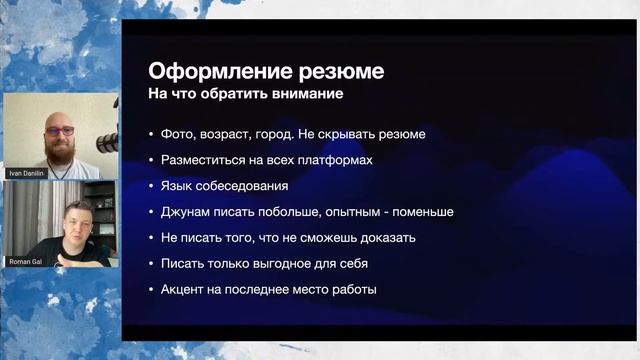 Ivan Danilin

Roman Gal

Оформление резюме
На что обратить внимание

• Фото, возраст, город. Не скрывать резюме
• Разместиться на всех платформах
• Язык собеседования
• Джунам писать побольше, опытным - поменьше
• Не писать того, что не сможешь доказать
• Писать только выгодное для себя
• Акцент на последнее место работы